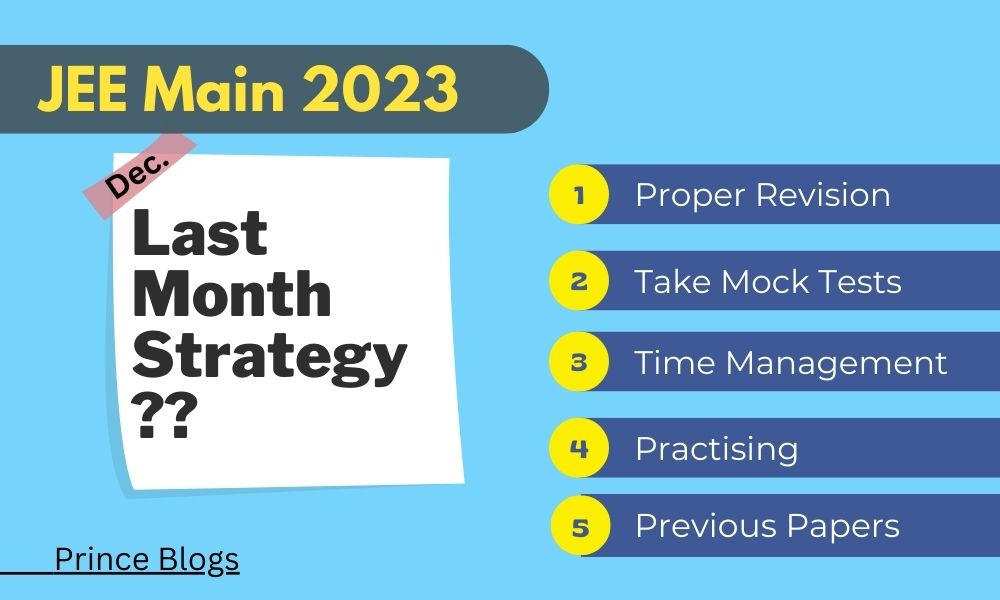 JEE Main 2023

Dec.

Last Month Strategy ??

1 Proper Revision

2 Take Mock Tests

3 Time Management

4 Practising

5 Previous Papers

Prince Blogs